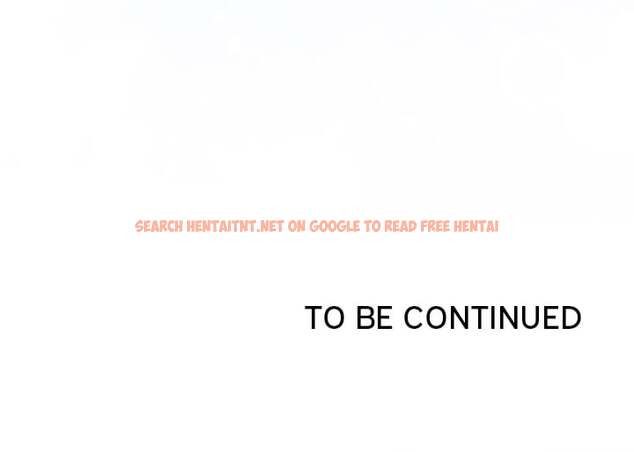 TO BE CONTINUED

SEARCH HENTAITNT.NET ON GOOGLE TO READ FREE HENTAI